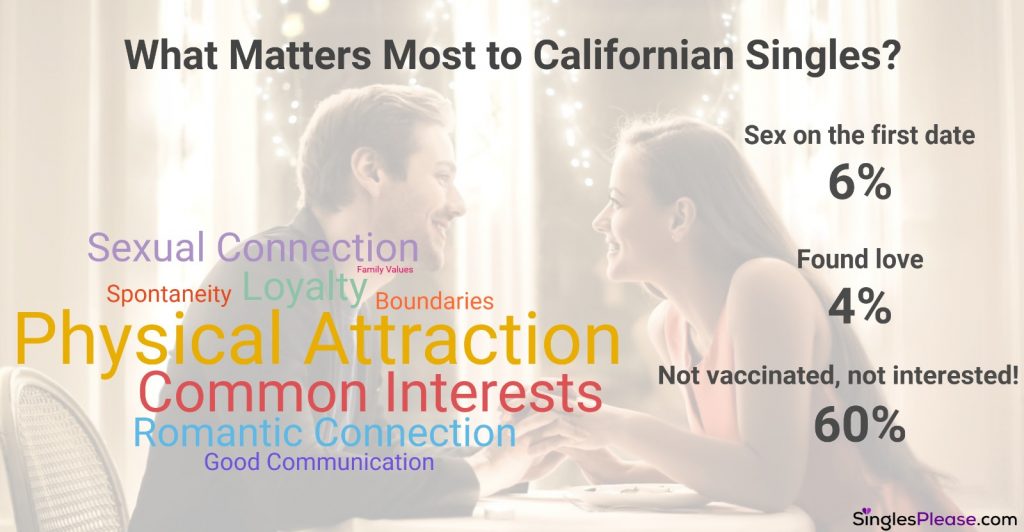 What Matters Most to Californian Singles?

Sexual Connection
Family Values
Spontaneity Loyalty Boundaries
Physical Attraction
Common Interests
Romantic Connection
Good Communication

Sex on the first date
6%

Found love
4%

Not vaccinated, not interested!
60%

SinglesPlease.com